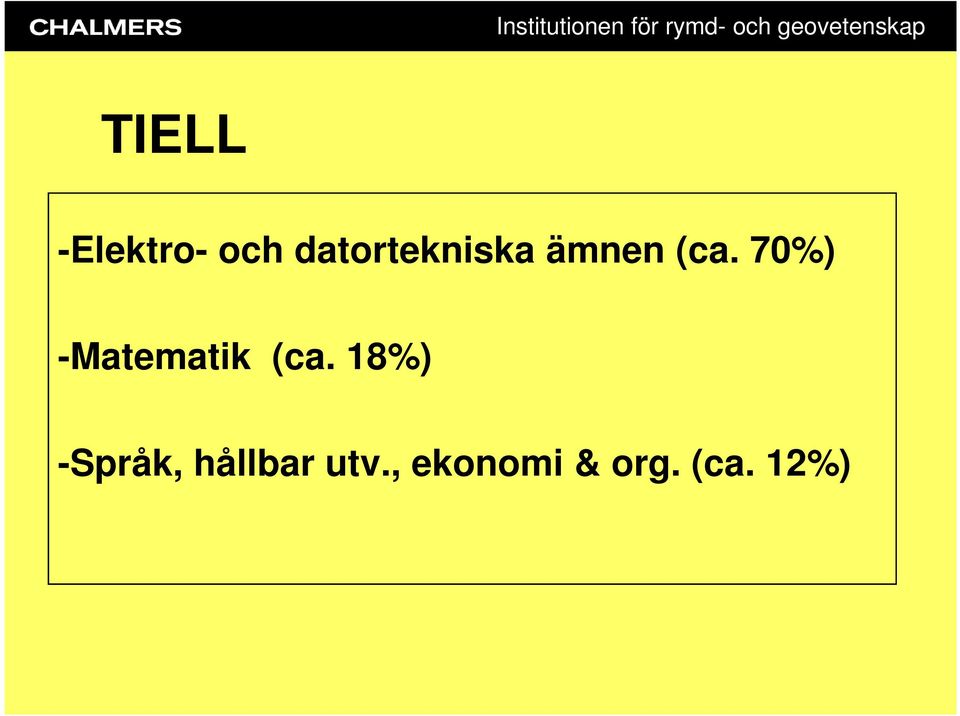 CHALMERS

Institutionen för rymd- och geovetenskap

TIELL

-Elektro- och datortekniska ämnen (ca. 70%)

-Matematik (ca. 18%)

-Språk, hållbar utv., ekonomi & org. (ca. 12%)